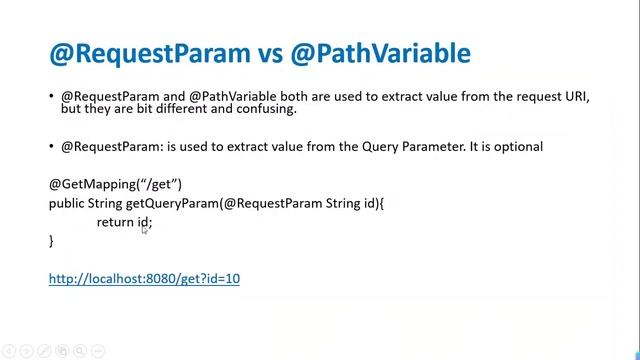 @RequestParam vs @PathVariable

• @RequestParam and @PathVariable both are used to extract value from the request URI, but they are bit different and confusing.

• @RequestParam: is used to extract value from the Query Parameter. It is optional

@GetMapping("/get")
public String getQueryParam(@RequestParam String id){
return id;
}

http://localhost:8080/get?id=10